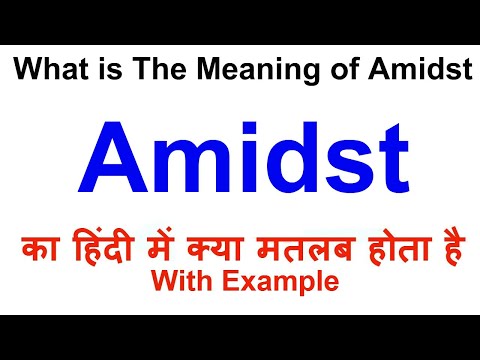 What is The Meaning of Amidst

Amidst

का हिंदी में क्या मतलब होता है
With Example